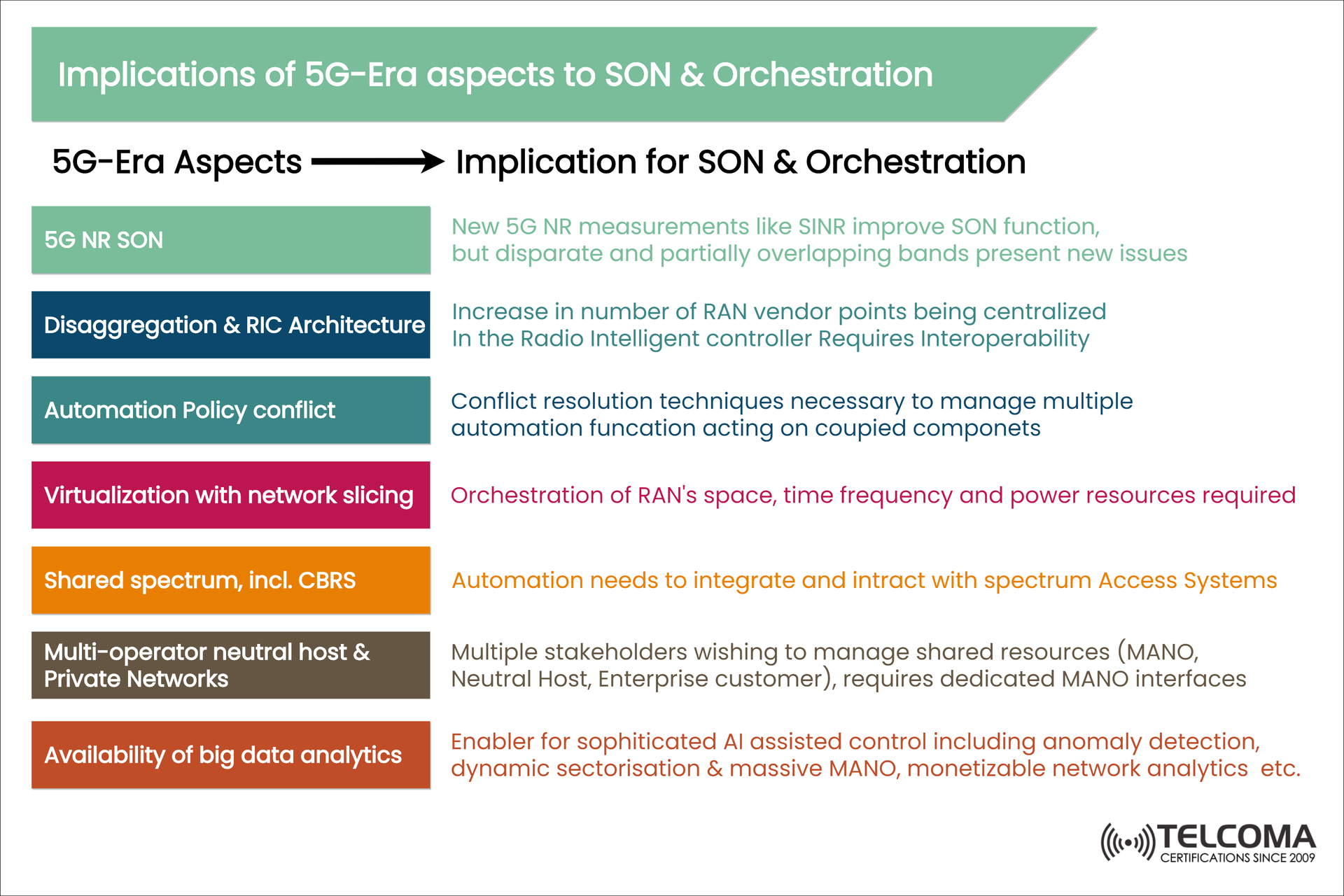 Implications of 5G-Era aspects to SON & Orchestration

5G-Era Aspects → Implication for SON & Orchestration

5G NR SON

New 5G NR measurements like SINR improve SON function, but disparate and partially overlapping bands present new issues

Disaggregation & RIC Architecture

Increase in number of RAN vendor points being centralized In the Radio Intelligent controller Requires Interoperability

Automation Policy conflict

Conflict resolution techniques necessary to manage multiple automation funcation acting on coupied componets

Virtualization with network slicing

Orchestration of RAN's space, time frequency and power resources required

Shared spectrum, incl. CBRS

Automation needs to integrate and intract with spectrum Access Systems

Multi-operator neutral host & Private Networks

Multiple stakeholders wishing to manage shared resources (MANO, Neutral Host, Enterprise customer), requires dedicated MANO interfaces

Availability of big data analytics

Enabler for sophiticated AI assisted control including anomaly detection, dynamic sectorisation & massive MANO, monetizable network analytics etc.

TELCOMA
CERTIFICATIONS SINCE 2009